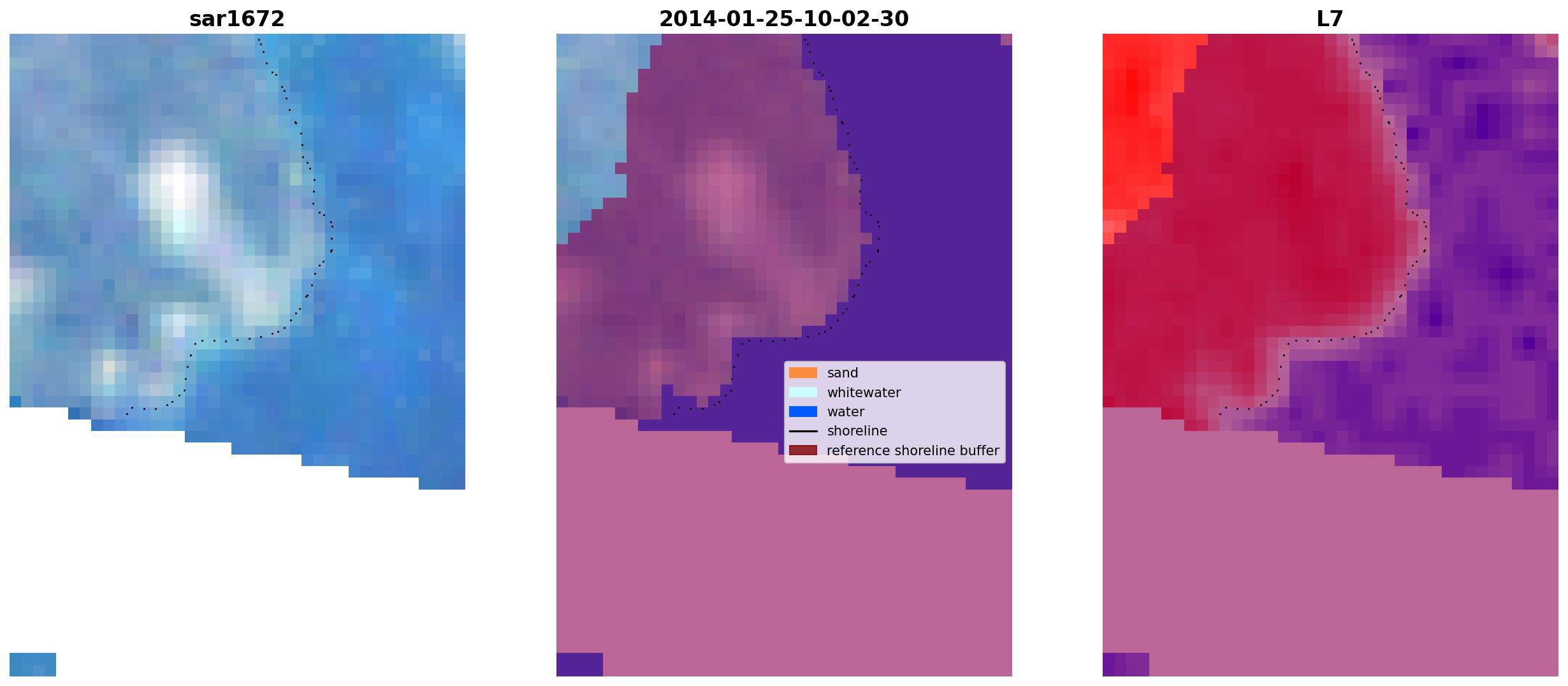 sar1672

2014-01-25-10-02-30

sand
whitewater
water
shoreline
reference shoreline buffer

L7